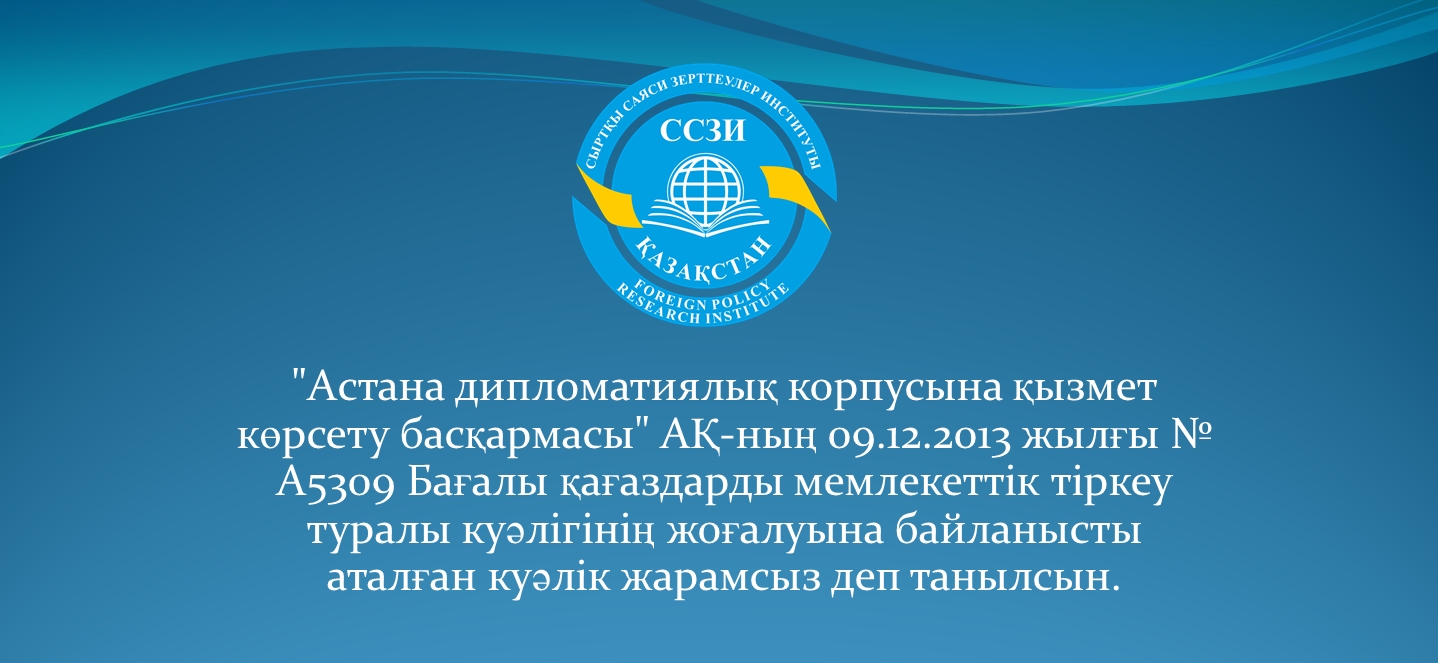 СЫРТҚЫ САЯСИ ЗЕРТТЕУЛЕР ИНСТИТУТЫ
ССЗИ
ҚАЗАҚСТАН
FOREIGN POLICY RESEARCH INSTITUTE

"Астана дипломатиялық корпусына қызмет көрсету басқармасы" АҚ-ның 09.12.2013 жылғы № А5309 Бағалы қағаздарды мемлекеттік тіркеу туралы куәлігінің жоғалуына байланысты аталған куәлік жарамсыз деп танылсын.